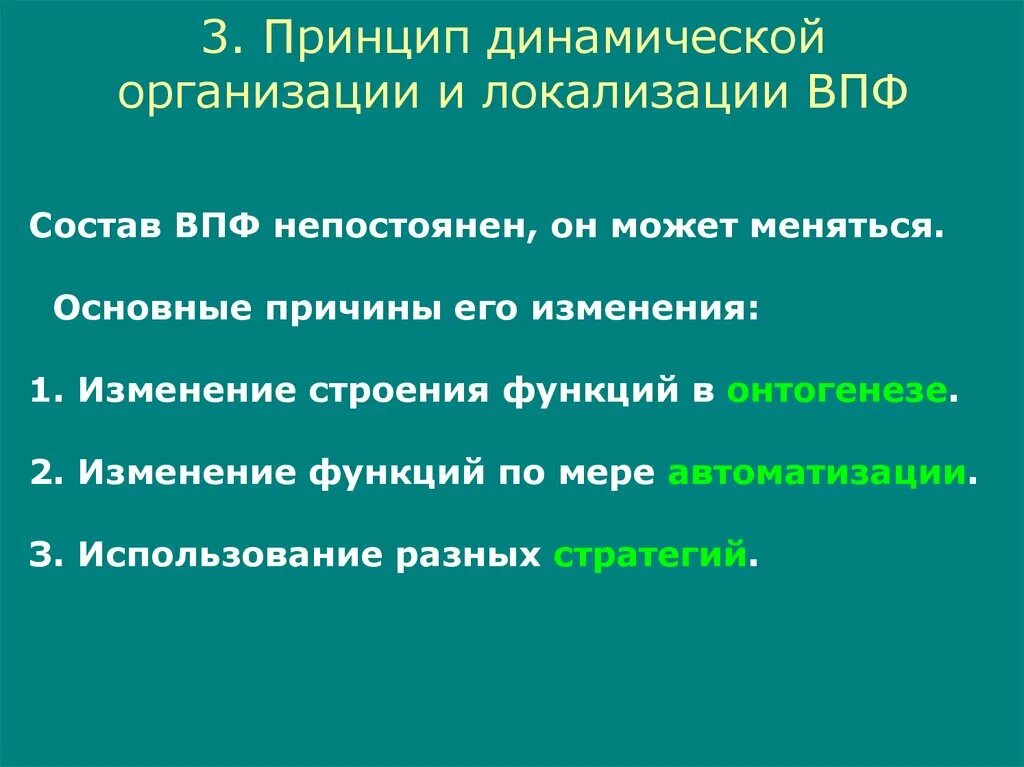 3. Принцип динамической организации и локализации ВПФ

Состав ВПФ непостоянен, он может меняться.

Основные причины его изменения:

1. Изменение строения функций в онтогенезе.

2. Изменение функций по мере автоматизации.

3. Использование разных стратегий.